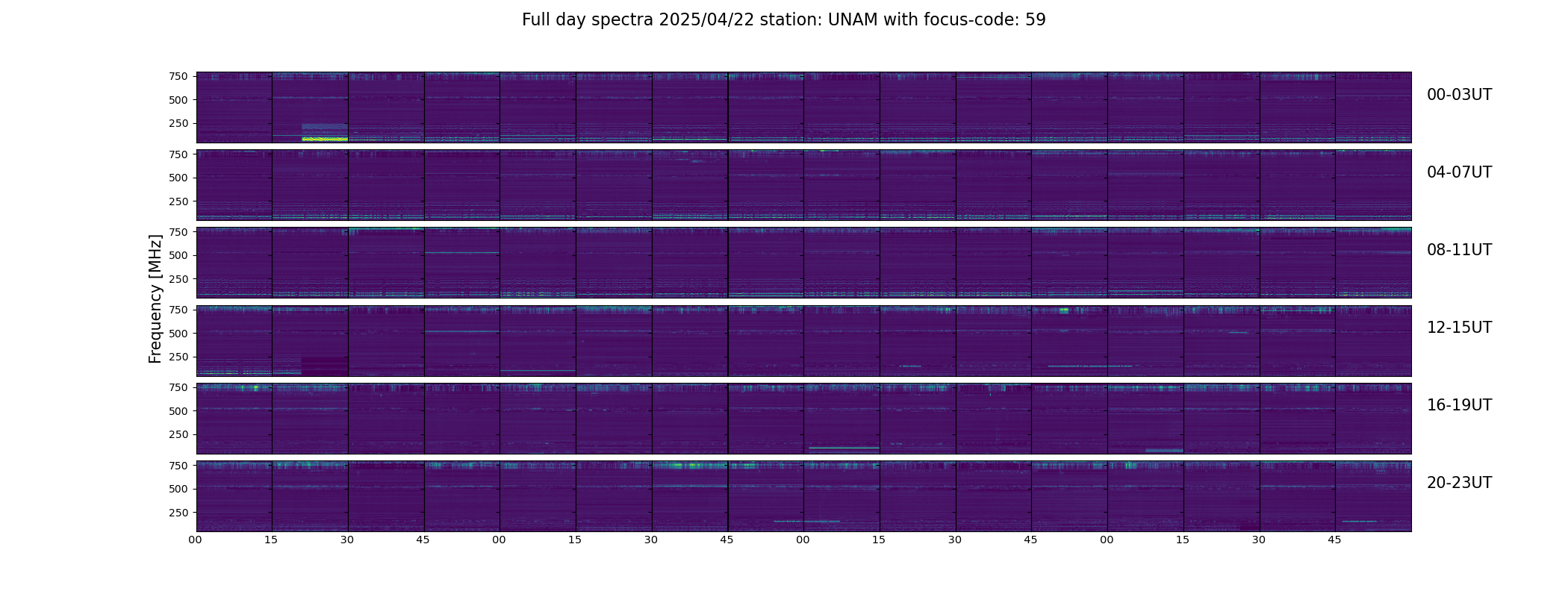 Full day spectra 2025/04/22 station: UNAM with focus-code: 59

Frequency [MHz]

750
500
250
00-03UT

750
500
250
04-07UT

750
500
250
08-11UT

750
500
250
12-15UT

750
500
250
16-19UT

750
500
250
20-23UT

00 15 30 45 00 15 30 45 00 15 30 45 00 15 30 45